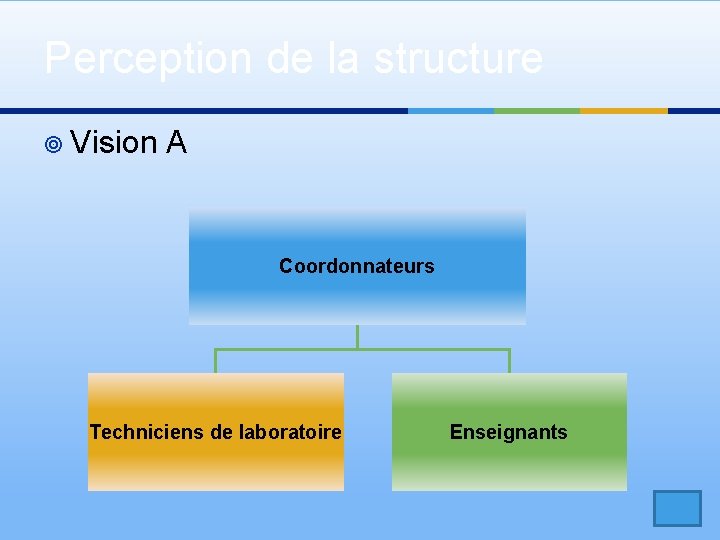 Perception de la structure

Vision A

Coordonnateurs

Techniciens de laboratoire

Enseignants